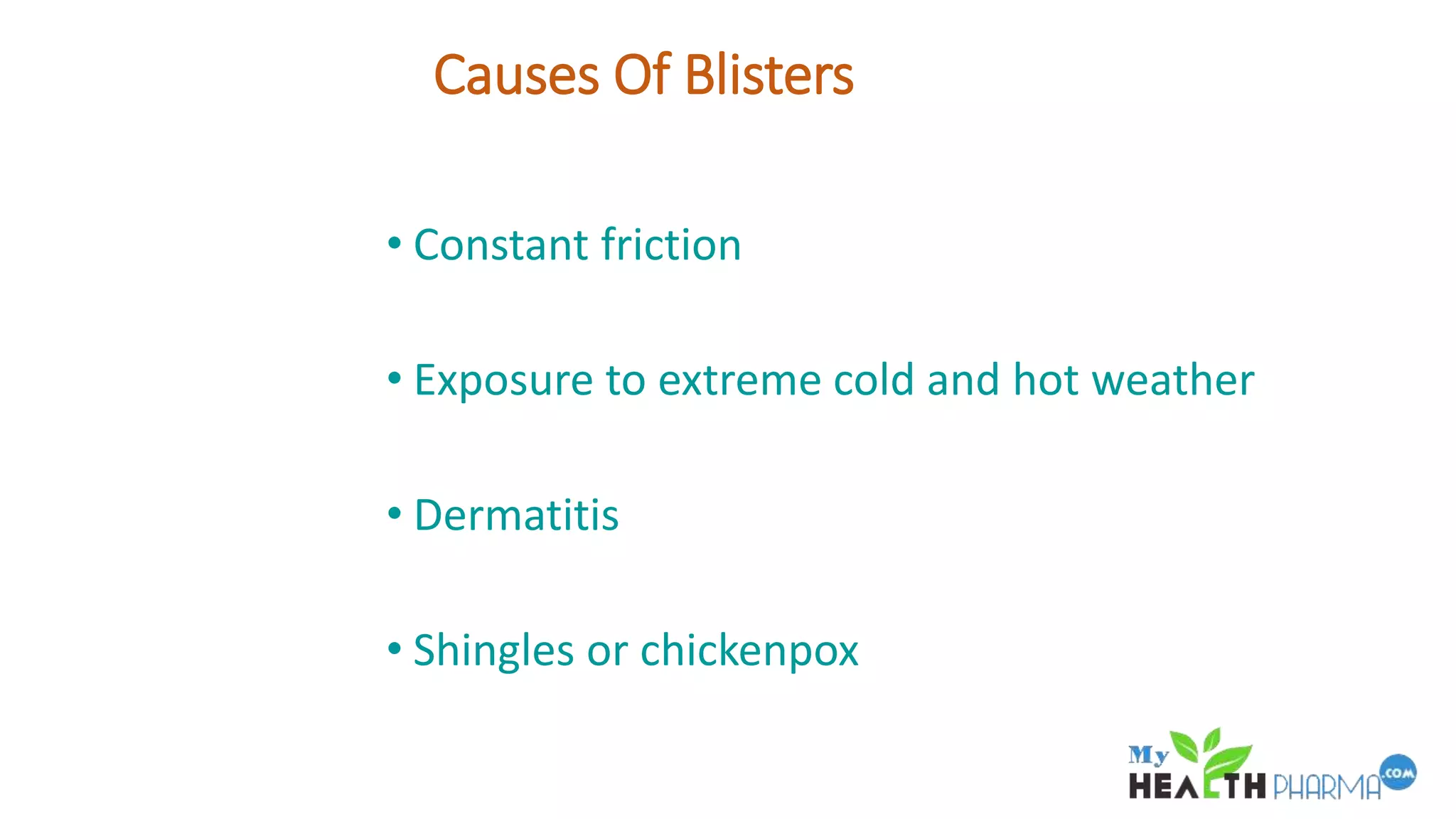 Causes Of Blisters

• Constant friction

• Exposure to extreme cold and hot weather

• Dermatitis

• Shingles or chickenpox

My HEALTH PHARMA .COM